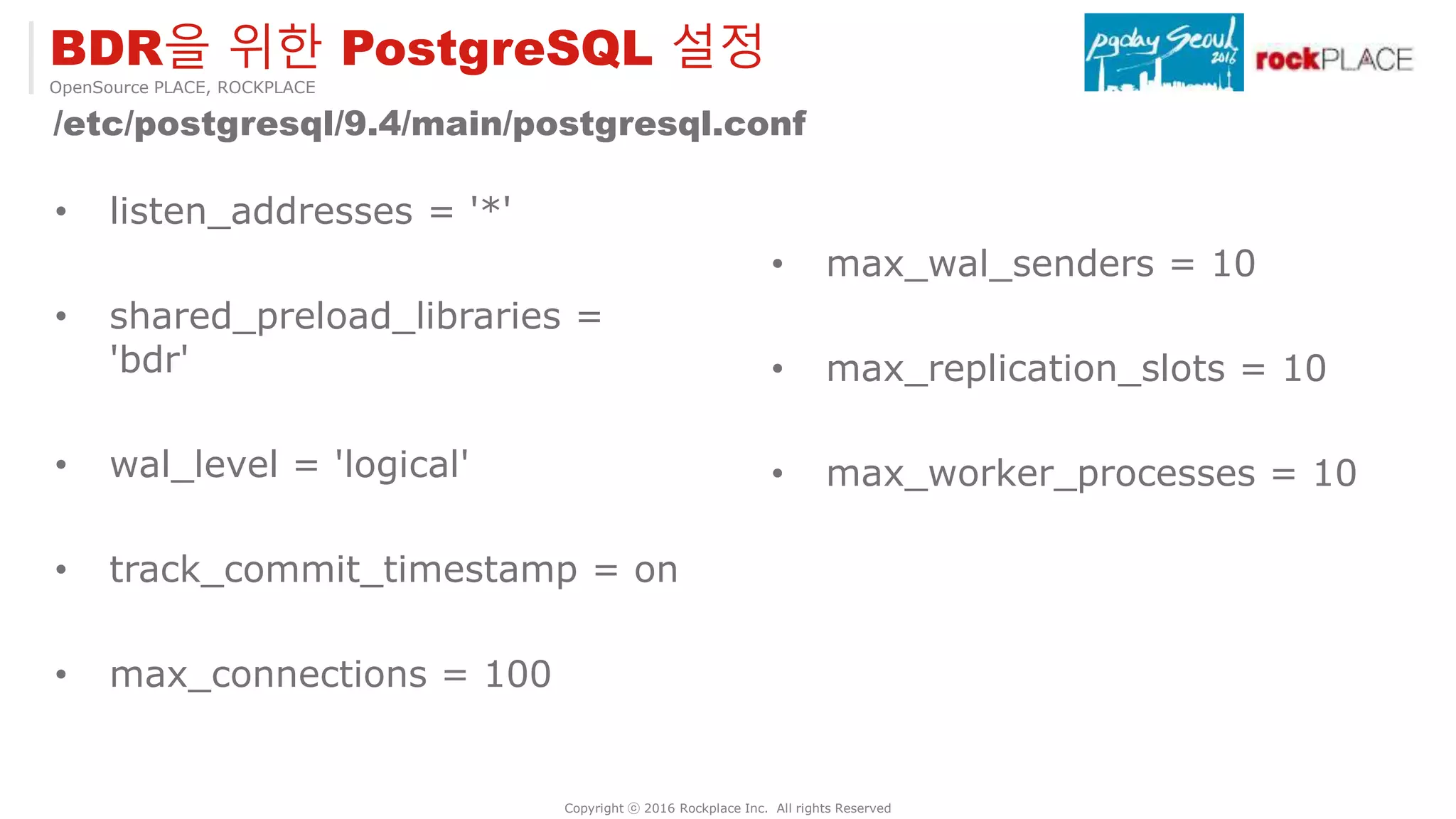 BDR을 위한 PostgreSQL 설정
OpenSource PLACE, ROCKPLACE

pgday Seoul 2016 rockPLACE

/etc/postgresql/9.4/main/postgresql.conf

• listen_addresses = '*'

• shared_preload_libraries = 'bdr'

• wal_level = 'logical'

• track_commit_timestamp = on

• max_connections = 100

• max_wal_senders = 10

• max_replication_slots = 10

• max_worker_processes = 10

Copyright ⓒ 2016 Rockplace Inc. All rights Reserved